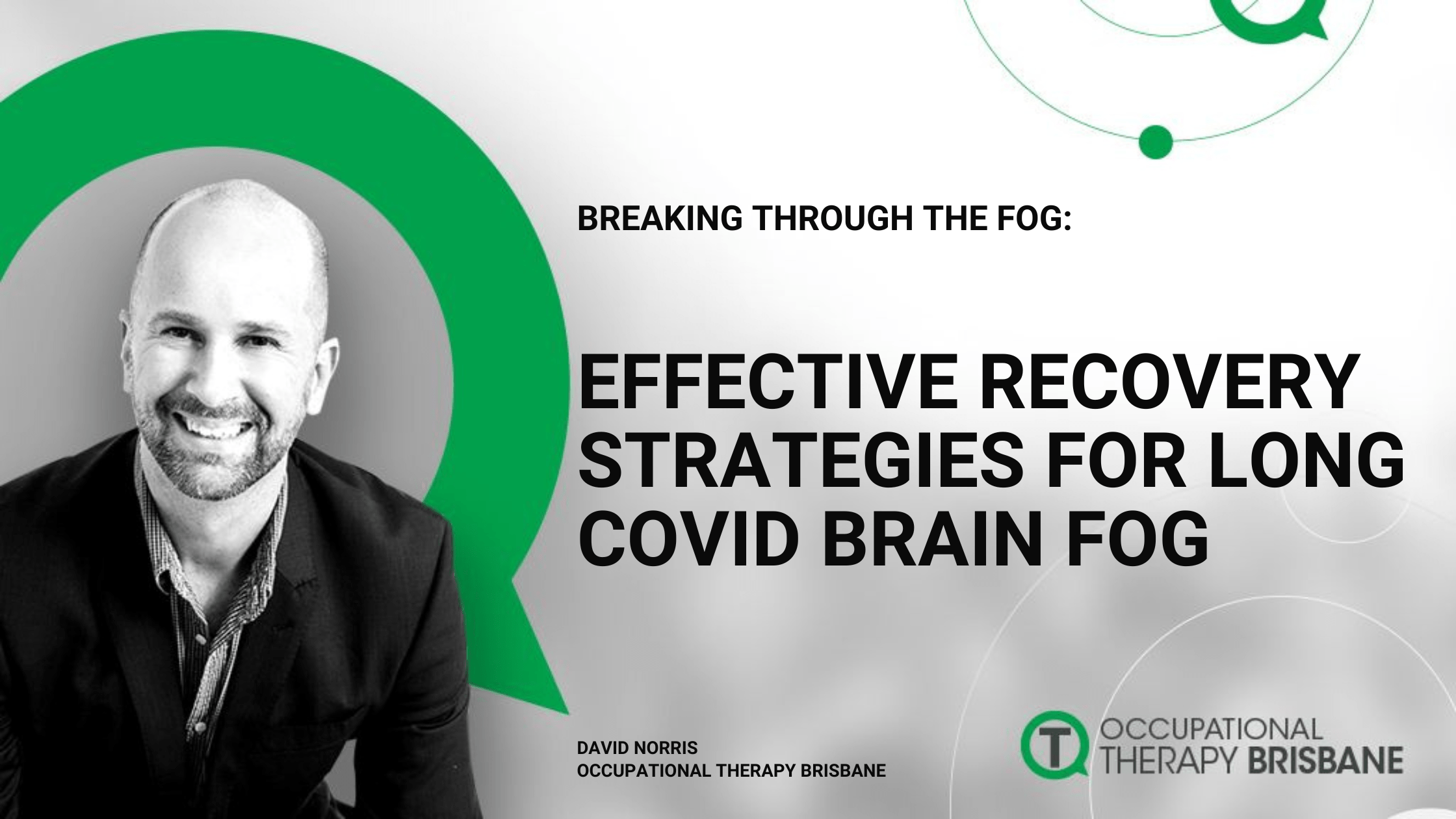 BREAKING THROUGH THE FOG:

EFFECTIVE RECOVERY STRATEGIES FOR LONG COVID BRAIN FOG

DAVID NORRIS
OCCUPATIONAL THERAPY BRISBANE

T OCCUPATIONAL THERAPY BRISBANE